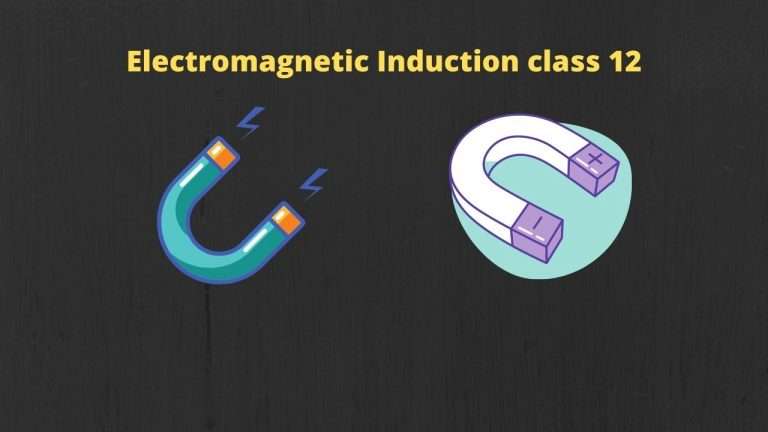 Electromagnetic Induction class 12

+

-